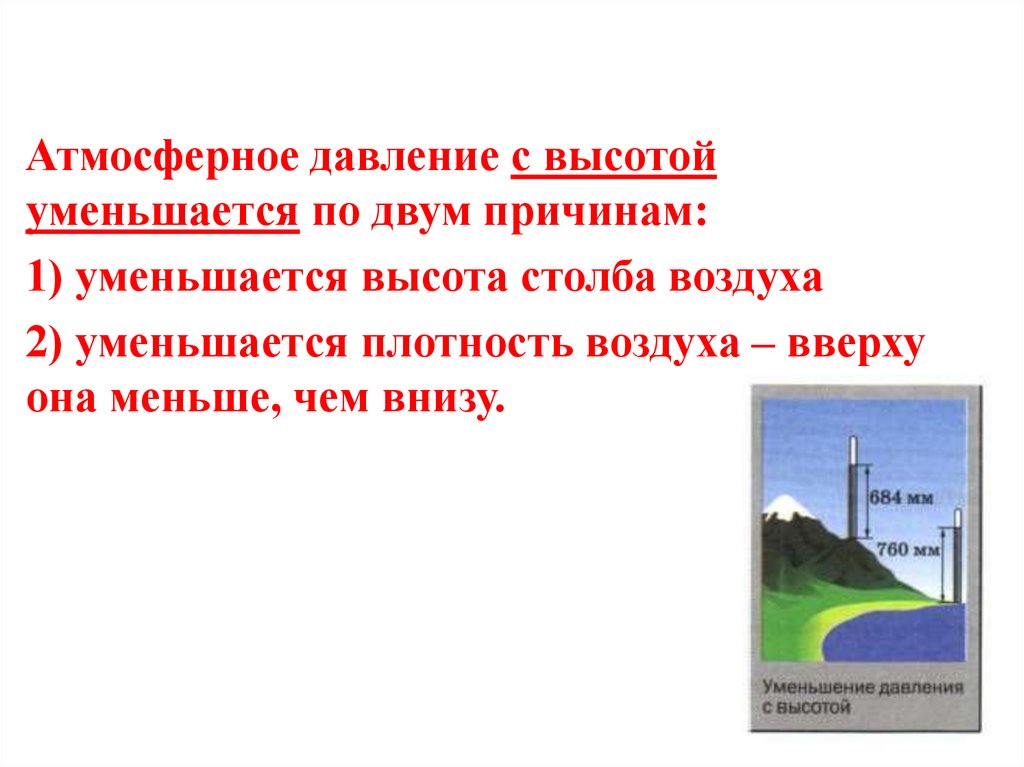 Атмосферное давление с высотой уменьшается по двум причинам:

1) уменьшается высота столба воздуха

2) уменьшается плотность воздуха – вверху она меньше, чем внизу.

684 мм

760 мм

Уменьшение давления с высотой